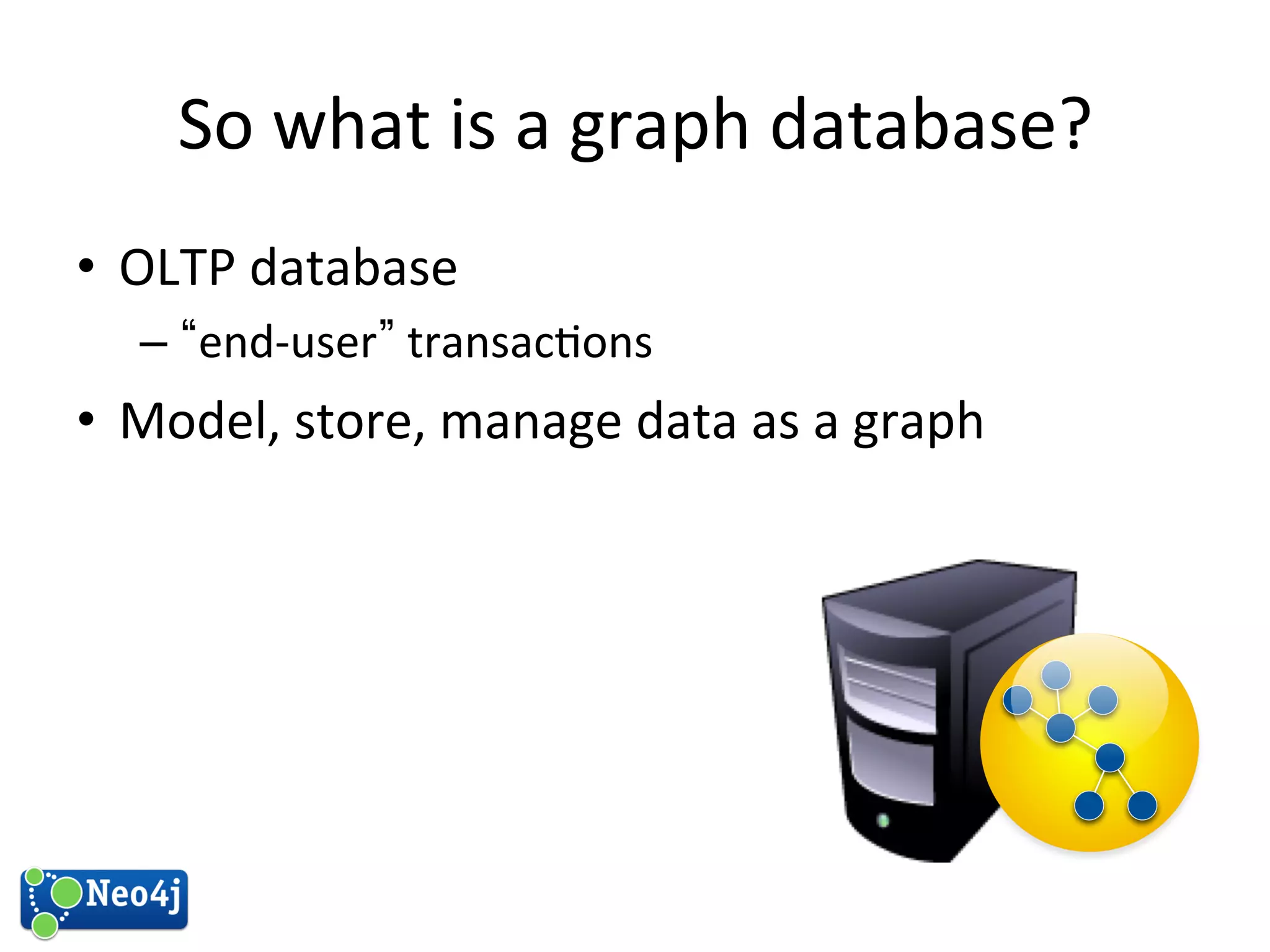 So what is a graph database?

• OLTP database
 – “end-user” transactions
• Model, store, manage data as a graph

Neo4j